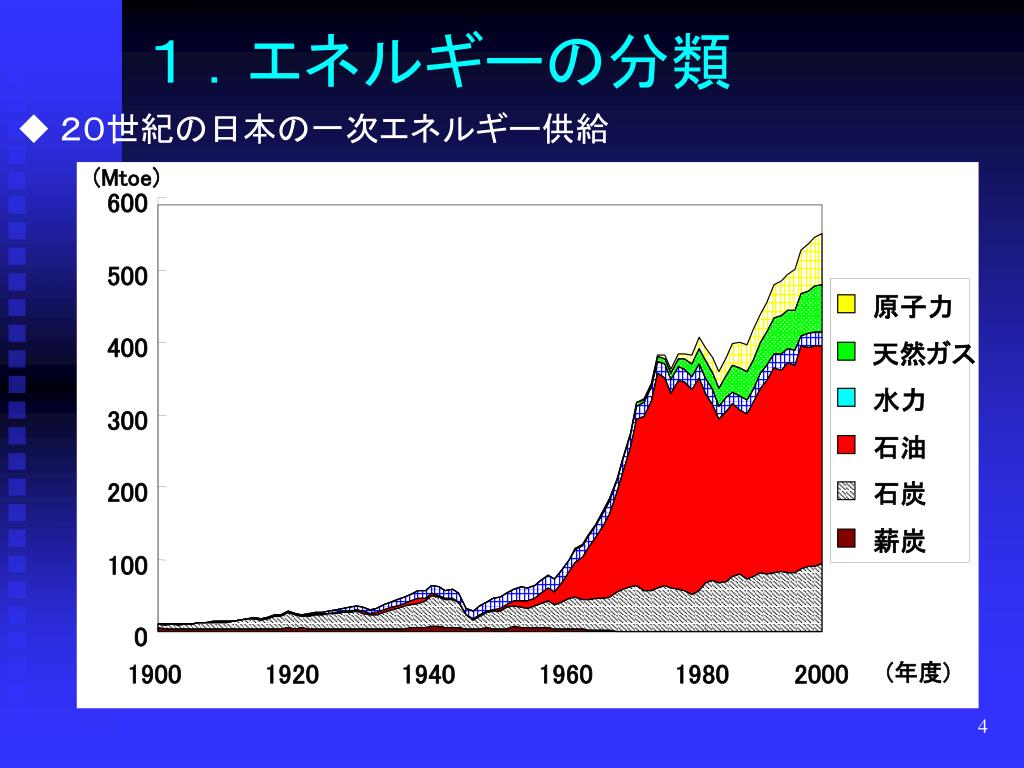 １．エネルギーの分類

◆ 20世紀の日本の一次エネルギー供給

(Mtoe)
600
500
400
300
200
100
0
1900
1920
1940
1960
1980
2000
(年度)

原子力
天然ガス
水力
石油
石炭
薪炭

4